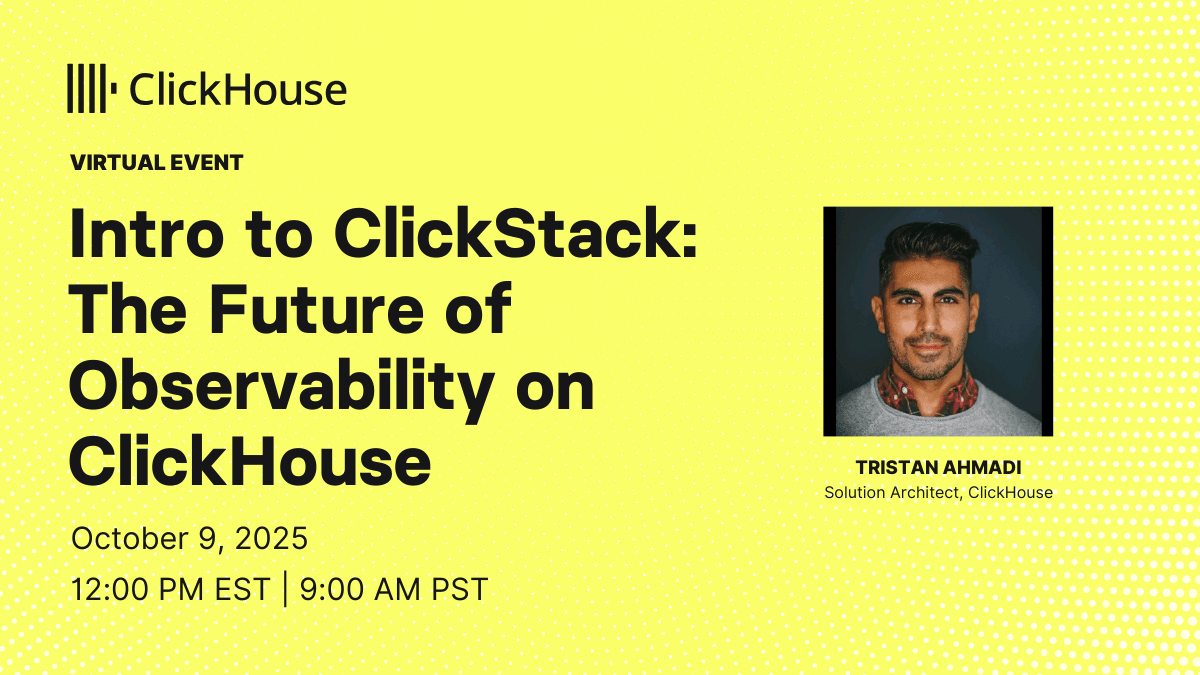 ClickHouse

VIRTUAL EVENT

Intro to ClickStack: The Future of Observability on ClickHouse

October 9, 2025

12:00 PM EST | 9:00 AM PST

TRISTAN AHMADI
Solution Architect, ClickHouse